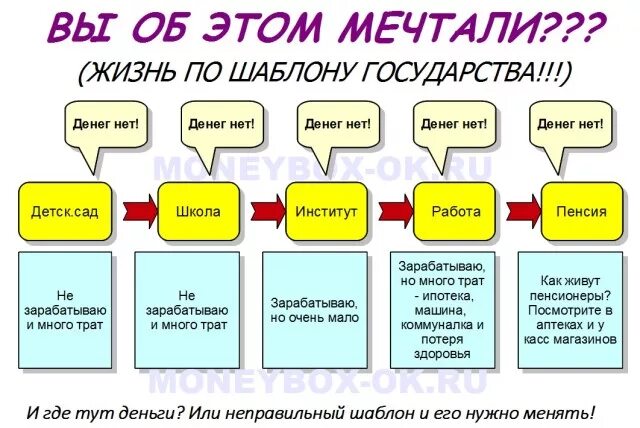 ВЫ ОБ ЭТОМ МЕЧТАЛИ???
(ЖИЗНЬ ПО ШАБЛОНУ ГОСУДАРСТВА!!!)

Денег нет!

Денег нет!

Денег нет!

Денег нет!

Денег нет!

MONEYBOX-OK.RU

Детск.сад

Школа

Институт

Работа

Пенсия

Не зарабатываю и много трат

Не зарабатываю и много трат

Зарабатываю, но очень мало

Зарабатываю, но много трат - ипотека, машина, коммуналка и потеря здоровья

Как живут пенсионеры? Посмотрите в аптеках и у касс магазинов

MONEYBOX-OK.RU

И где тут деньги? Или неправильный шаблон и его нужно менять!